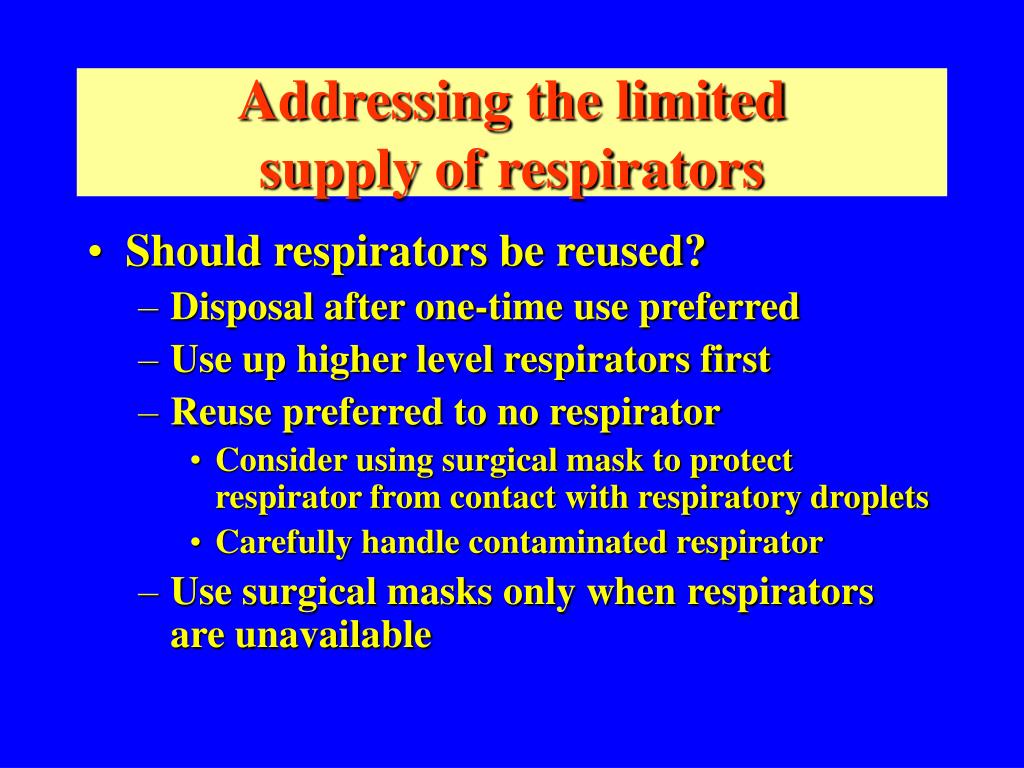 Addressing the limited supply of respirators

• Should respirators be reused?
– Disposal after one-time use preferred
– Use up higher level respirators first
– Reuse preferred to no respirator
• Consider using surgical mask to protect respirator from contact with respiratory droplets
• Carefully handle contaminated respirator
– Use surgical masks only when respirators are unavailable